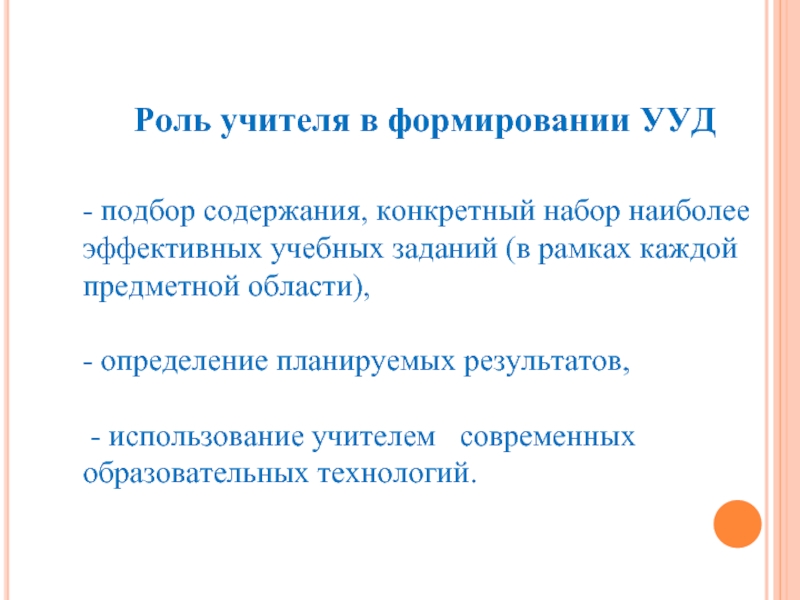 Роль учителя в формировании УУД

- подбор содержания, конкретный набор наиболее эффективных учебных заданий (в рамках каждой предметной области),

- определение планируемых результатов,

- использование учителем современных образовательных технологий.